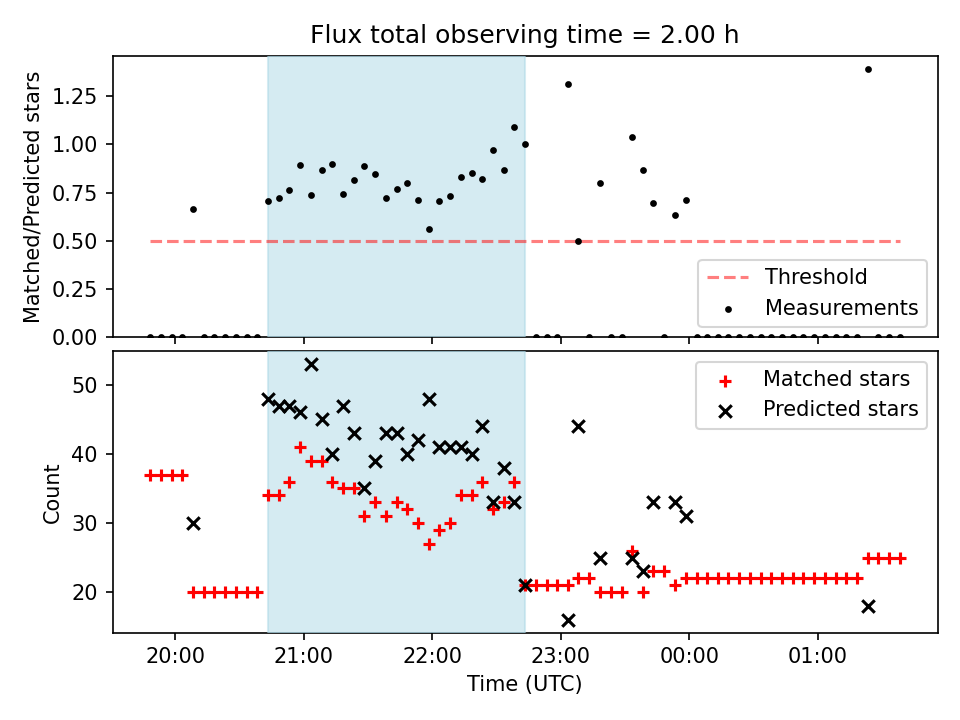 Flux total observing time = 2.00 h

Matched/Predicted stars

1.25
1.00
0.75
0.50
0.25
0.00

Threshold
Measurements

Count

50
40
30
20

Matched stars
Predicted stars

20:00
21:00
22:00
23:00
00:00
01:00

Time (UTC)